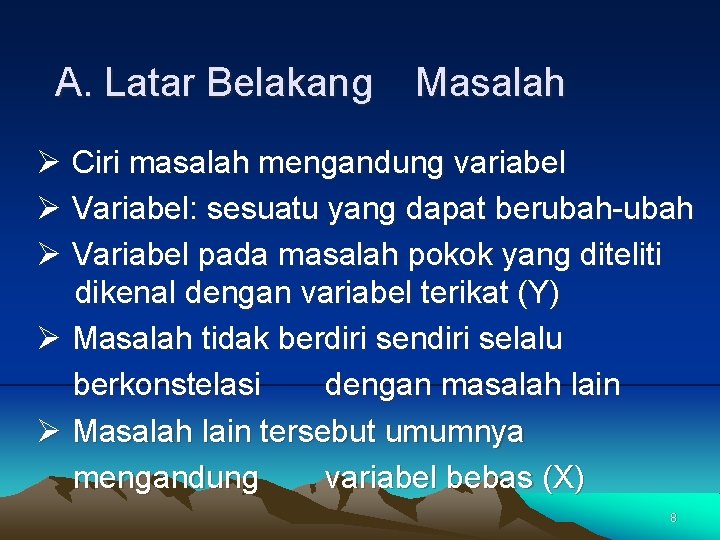 A. Latar Belakang Masalah

➢ Ciri masalah mengandung variabel
➢ Variabel: sesuatu yang dapat berubah-ubah
➢ Variabel pada masalah pokok yang diteliti dikenal dengan variabel terikat (Y)
➢ Masalah tidak berdiri sendiri selalu berkonstelasi dengan masalah lain
➢ Masalah lain tersebut umumnya mengandung variabel bebas (X)

8